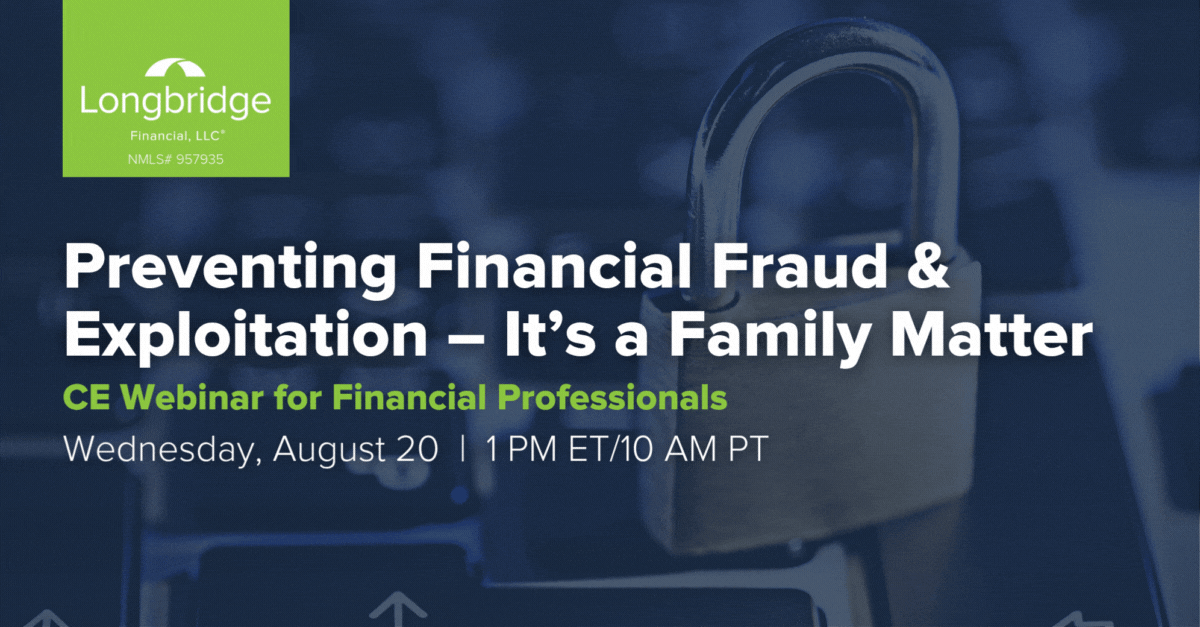 Longbridge
Financial, LLC®
NMLS# 957935

Preventing Financial Fraud & Exploitation – It's a Family Matter

CE Webinar for Financial Professionals

Wednesday, August 20 | 1 PM ET/10 AM PT